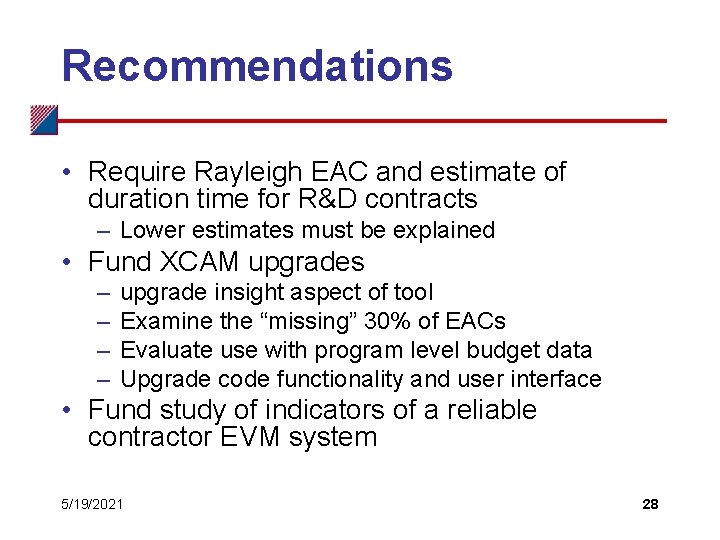 Recommendations

• Require Rayleigh EAC and estimate of duration time for R&D contracts
– Lower estimates must be explained
• Fund XCAM upgrades
– upgrade insight aspect of tool
– Examine the “missing” 30% of EACs
– Evaluate use with program level budget data
– Upgrade code functionality and user interface
• Fund study of indicators of a reliable contractor EVM system

5/19/2021

28